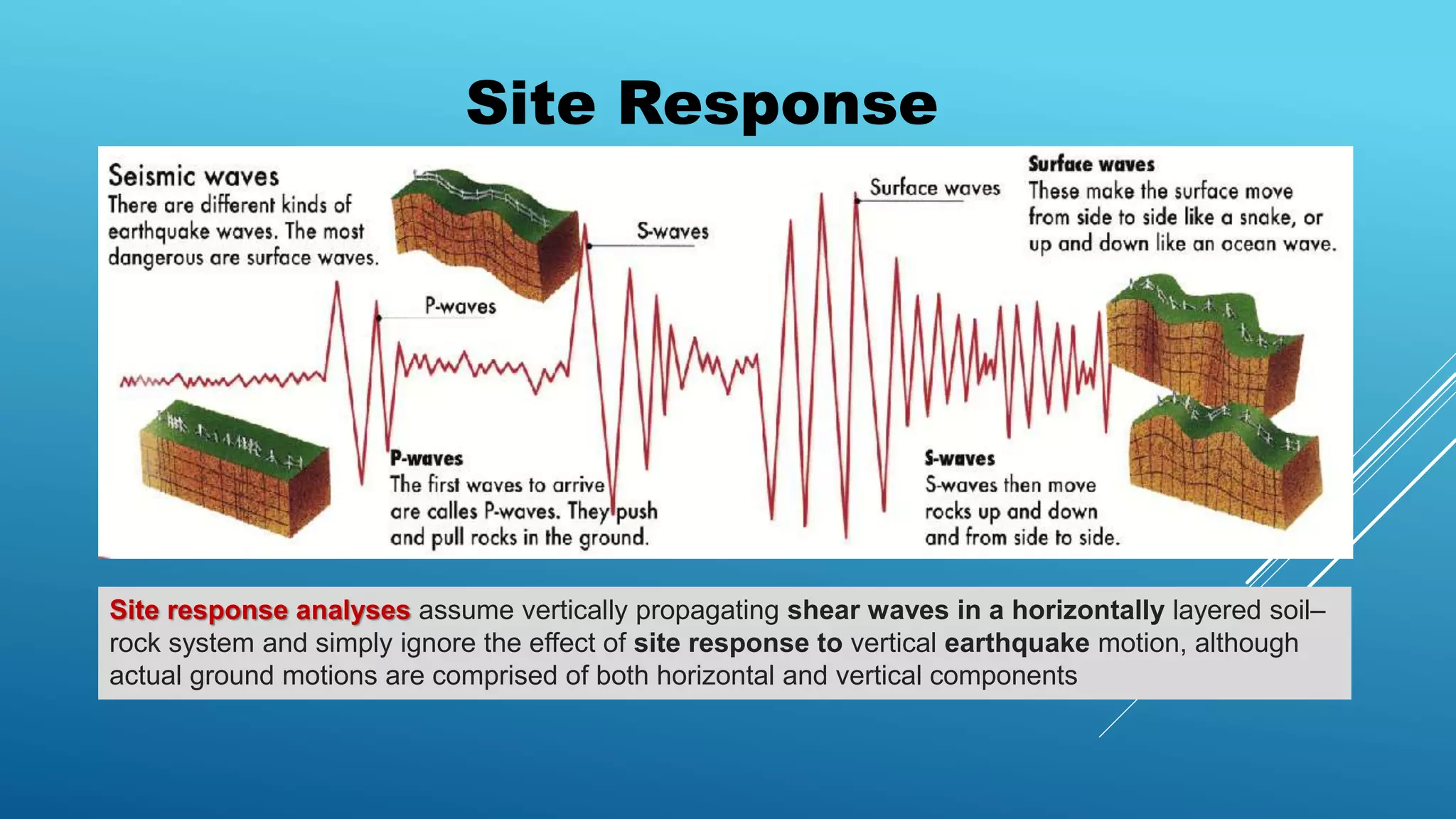 Site Response

Seismic waves
There are different kinds of earthquake waves. The most dangerous are surface waves.

P-waves

S-waves

Surface waves

Surface waves
These make the surface move from side to side like a snake, or up and down like an ocean wave.

P-waves
The first waves to arrive are calles P-waves. They push and pull rocks in the ground.

S-waves
S-waves then move rocks up and down and from side to side.

Site response analyses assume vertically propagating shear waves in a horizontally layered soil–rock system and simply ignore the effect of site response to vertical earthquake motion, although actual ground motions are comprised of both horizontal and vertical components